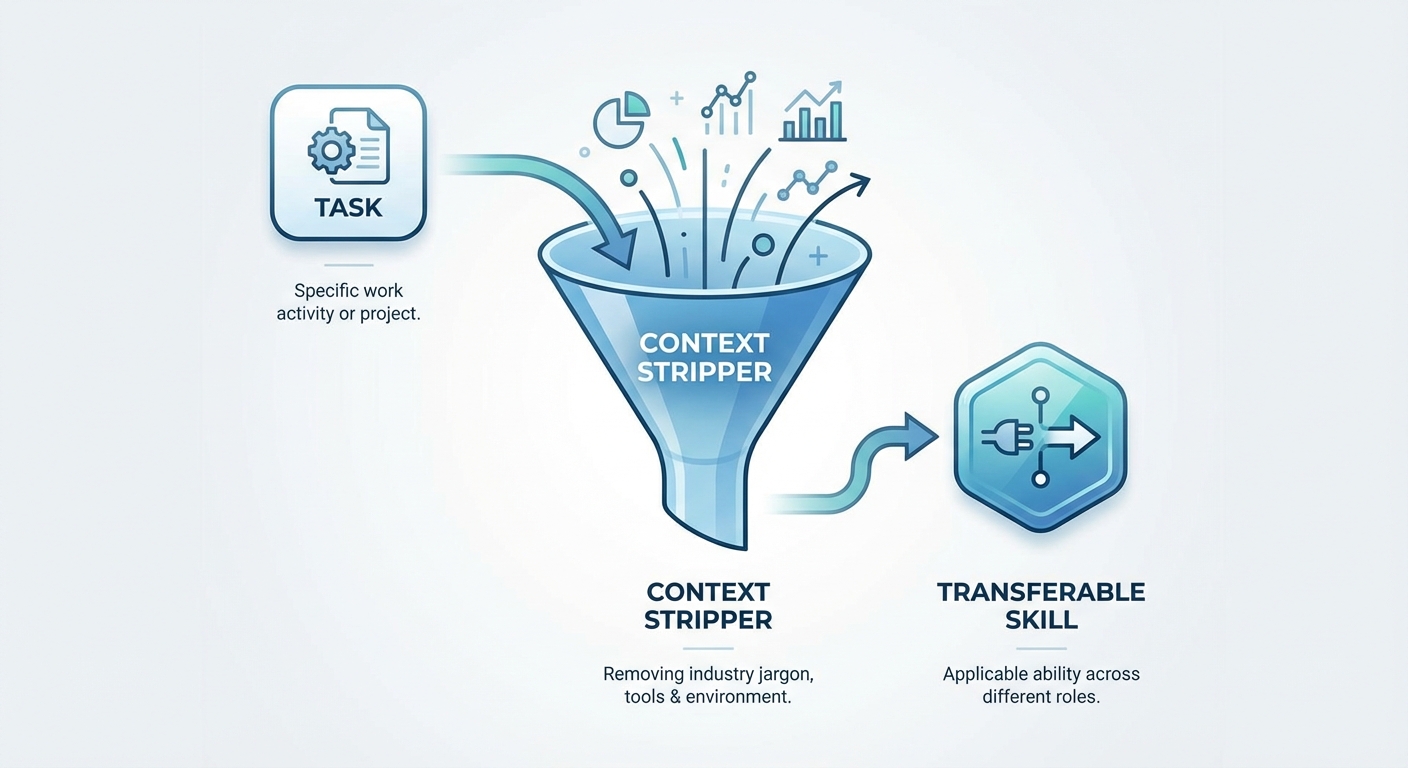 TASK

Specific work activity or project.

CONTEXT STRIPPER

CONTEXT STRIPPER

Removing industry jargon, tools & environment.

TRANSFERABLE SKILL

Applicable ability across different roles.